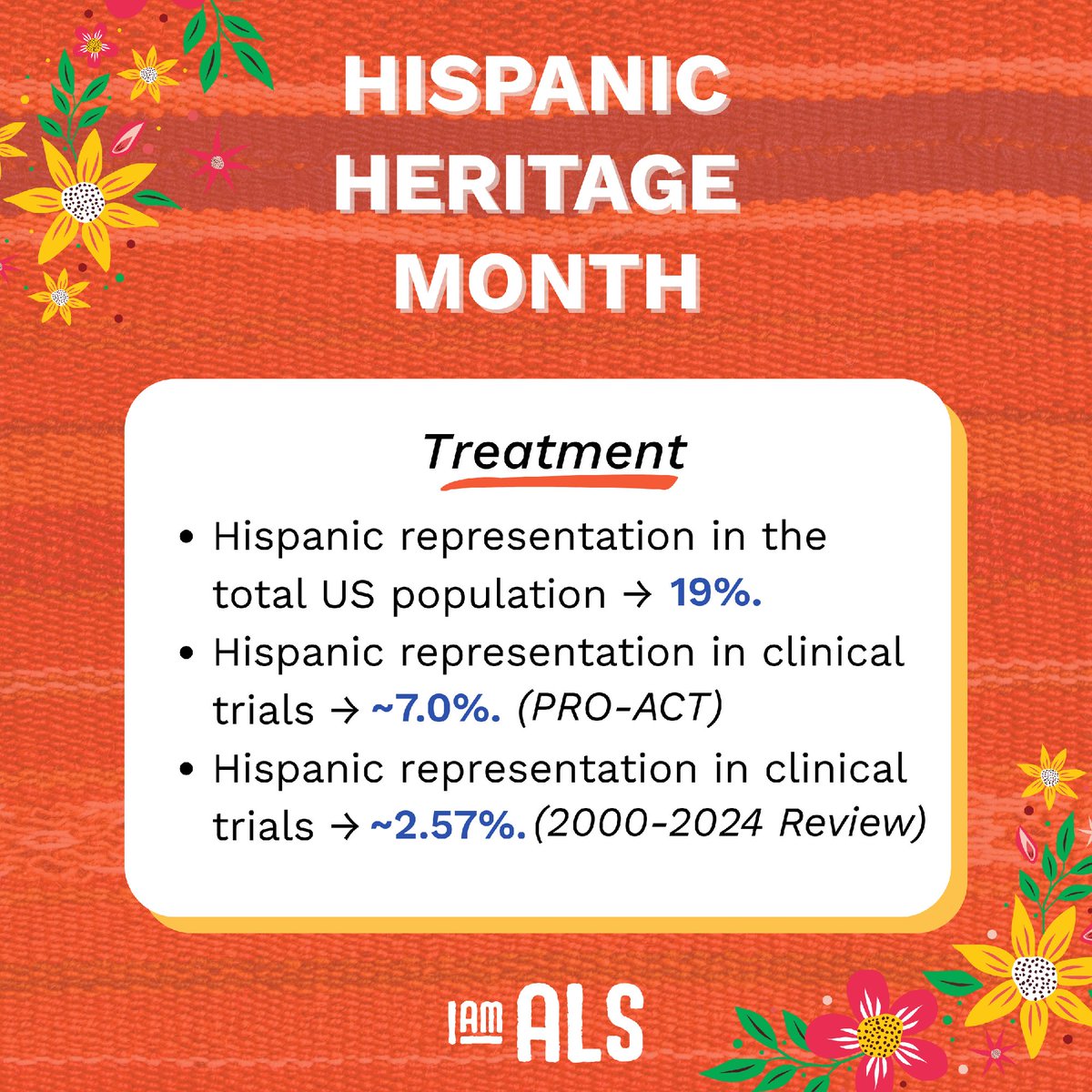 HISPANIC HERITAGE MONTH

Treatment

• Hispanic representation in the total US population → 19%.
• Hispanic representation in clinical trials → ~7.0%. (PRO-ACT)
• Hispanic representation in clinical trials → ~2.57%. (2000-2024 Review)

I AM ALS